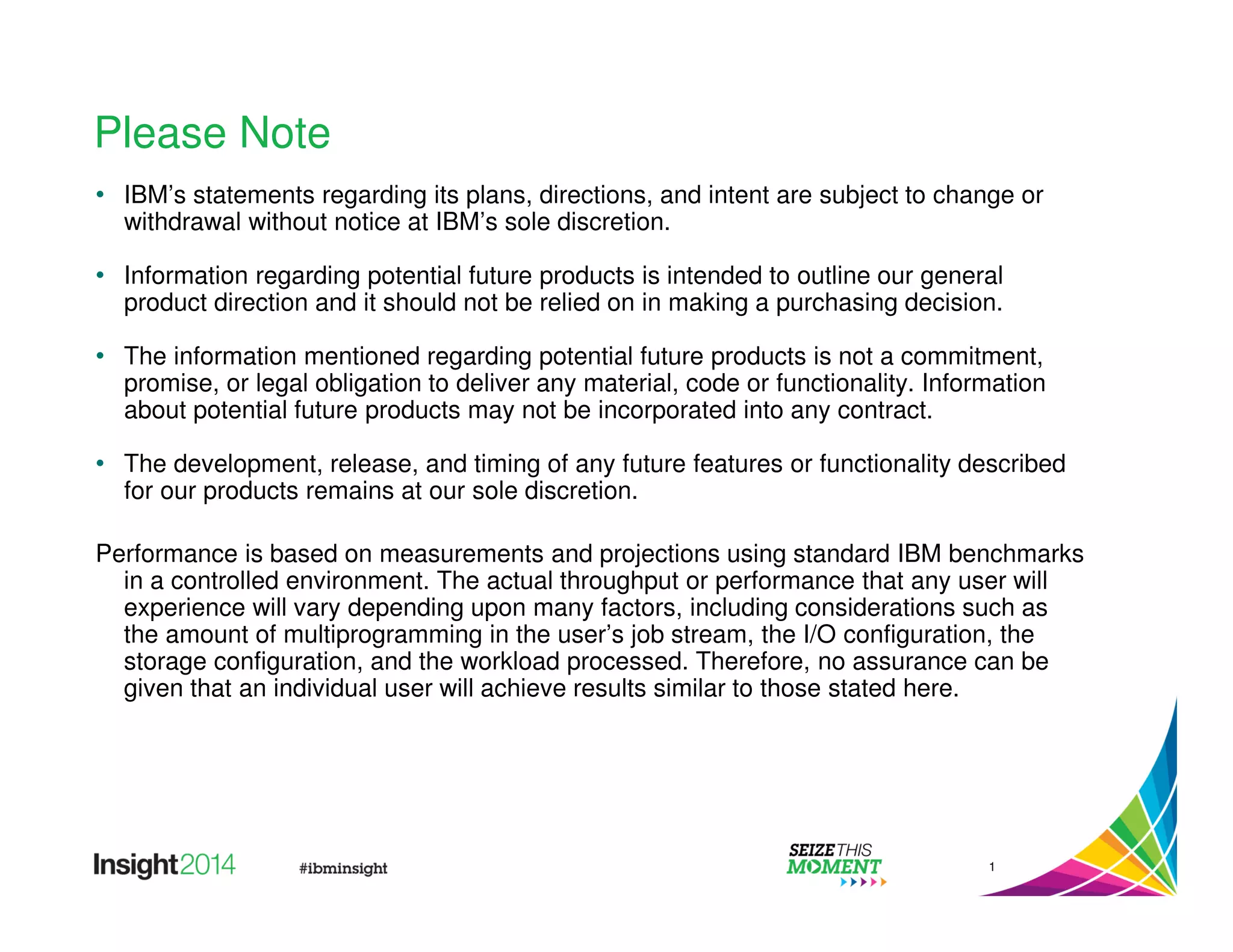 Please Note

• IBM's statements regarding its plans, directions, and intent are subject to change or withdrawal without notice at IBM's sole discretion.

• Information regarding potential future products is intended to outline our general product direction and it should not be relied on in making a purchasing decision.

• The information mentioned regarding potential future products is not a commitment, promise, or legal obligation to deliver any material, code or functionality. Information about potential future products may not be incorporated into any contract.

• The development, release, and timing of any future features or functionality described for our products remains at our sole discretion.

Performance is based on measurements and projections using standard IBM benchmarks in a controlled environment. The actual throughput or performance that any user will experience will vary depending upon many factors, including considerations such as the amount of multiprogramming in the user's job stream, the I/O configuration, the storage configuration, and the workload processed. Therefore, no assurance can be given that an individual user will achieve results similar to those stated here.

Insight2014 #ibminsight

SEIZE THIS MOMENT

1